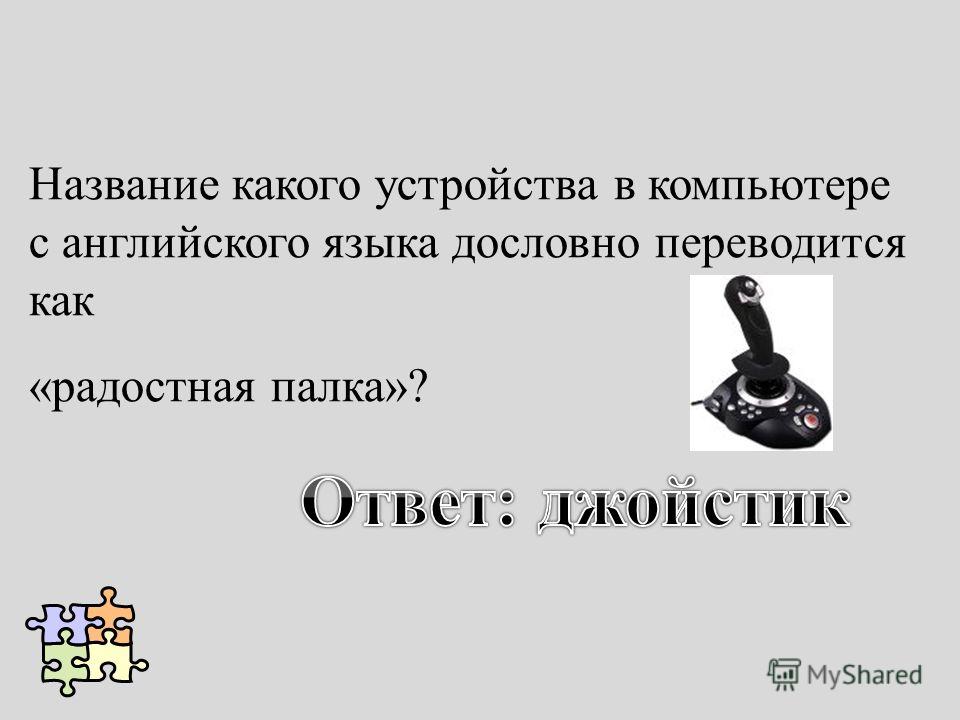 Название какого устройства в компьютере с английского языка дословно переводится как

«радостная палка»?

Ответ: джойстик

MyShared